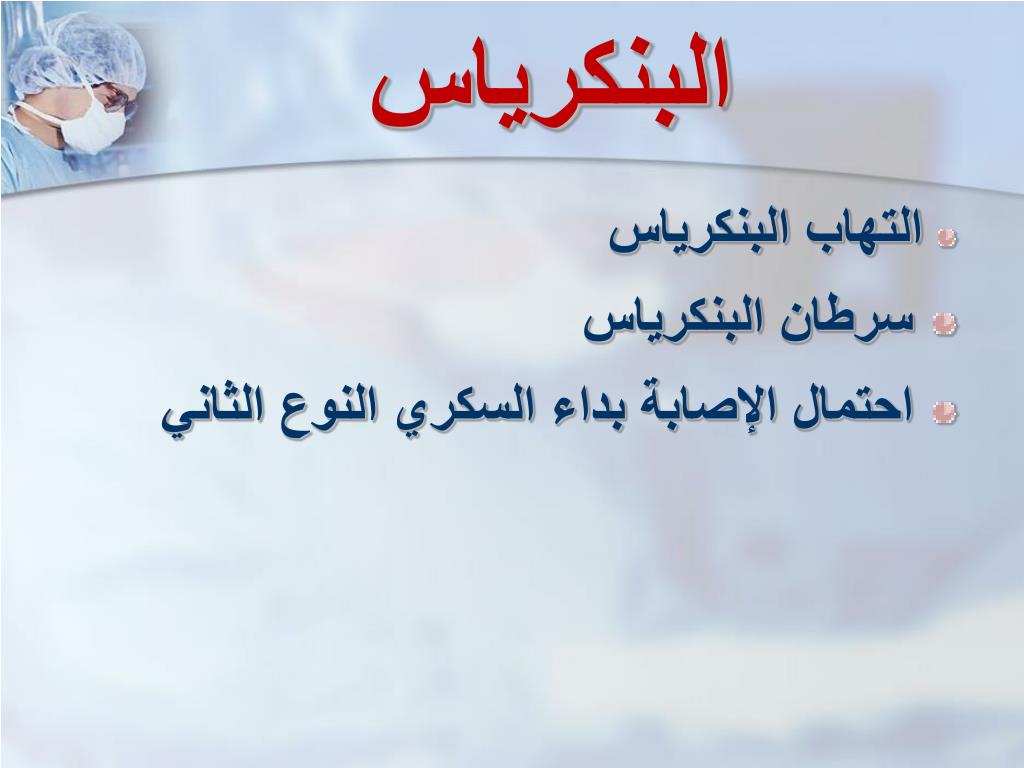 البنكرياس

- التهاب البنكرياس
- سرطان البنكرياس
- احتمال الإصابة بداء السكري النوع الثاني